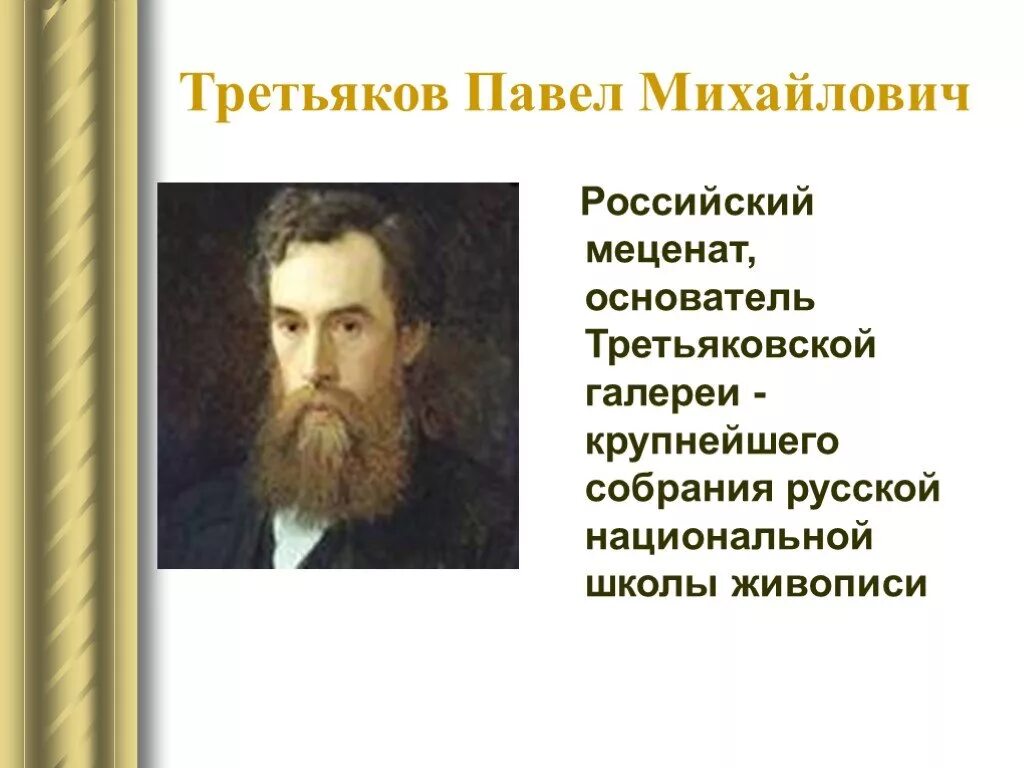 Третьяков Павел Михайлович

Российский меценат, основатель Третьяковской галереи - крупнейшего собрания русской национальной школы живописи